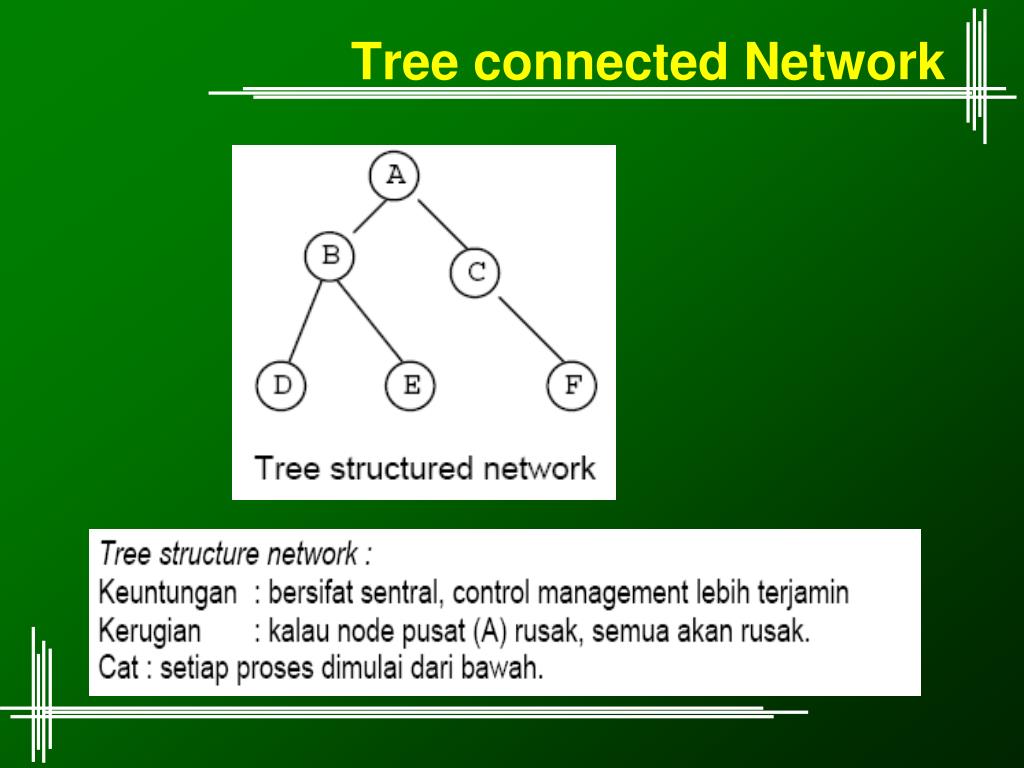 Tree connected Network

A
B
C
D
E
F
Tree structured network

Tree structure network :
Keuntungan : bersifat sentral, control management lebih terjamin
Kerugian : kalau node pusat (A) rusak, semua akan rusak.
Cat : setiap proses dimulai dari bawah.